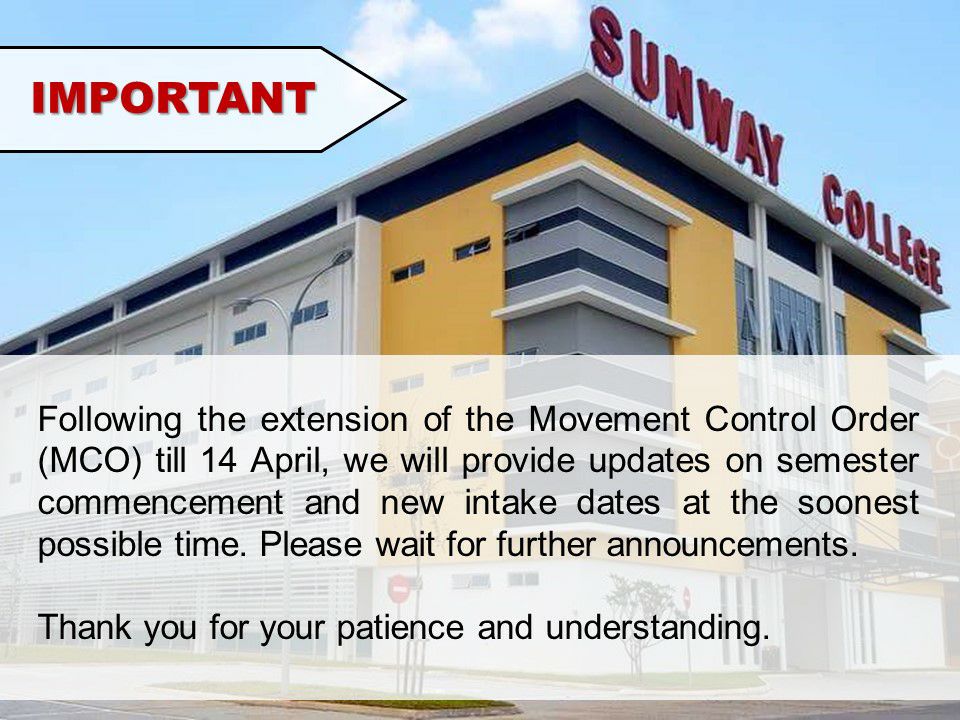 IMPORTANT

SUNWAY COLLEGE

Following the extension of the Movement Control Order (MCO) till 14 April, we will provide updates on semester commencement and new intake dates at the soonest possible time. Please wait for further announcements.

Thank you for your patience and understanding.